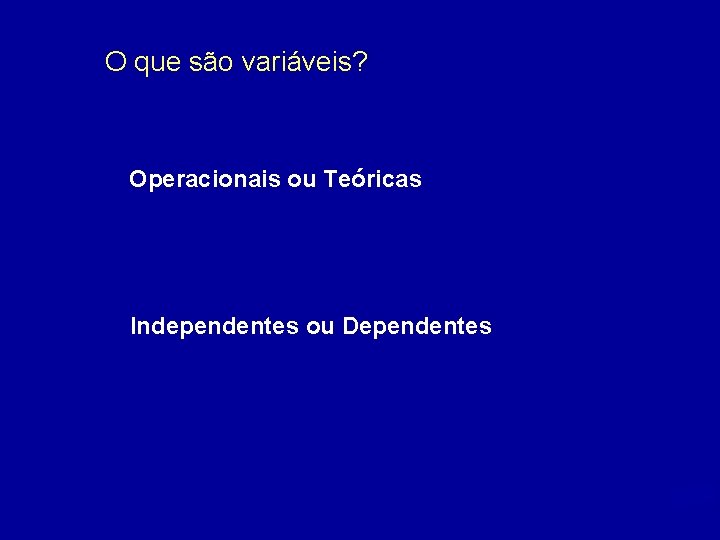 O que são variáveis?

Operacionais ou Teóricas

Independentes ou Dependentes